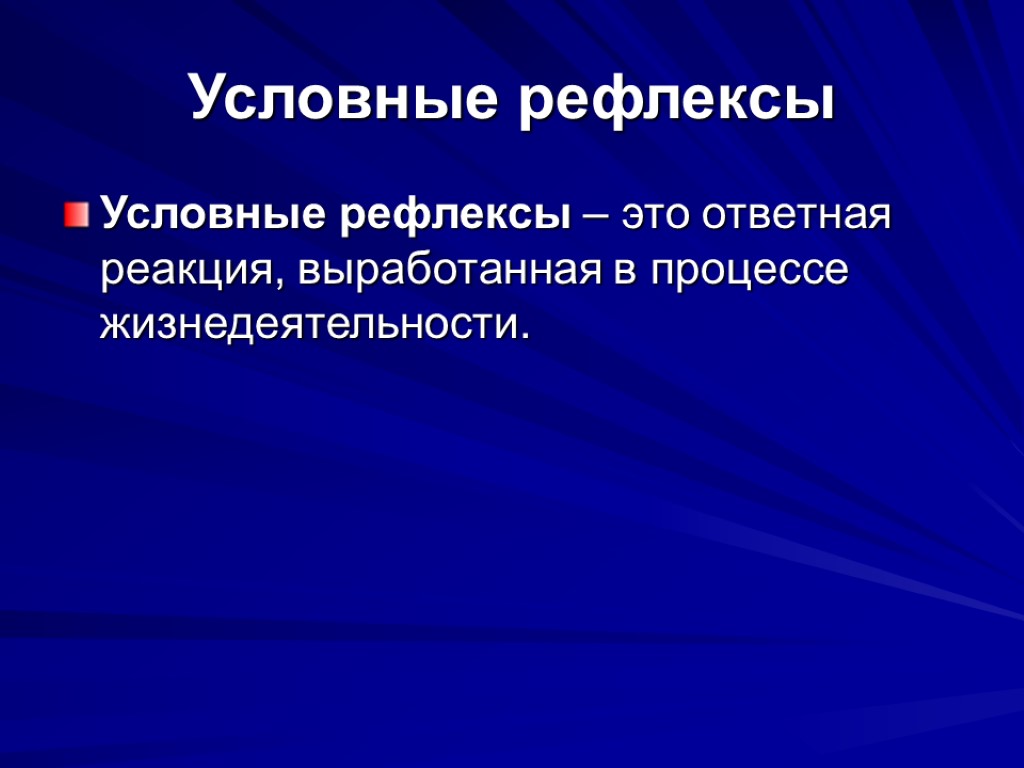 Условные рефлексы

Условные рефлексы – это ответная реакция, выработанная в процессе жизнедеятельности.